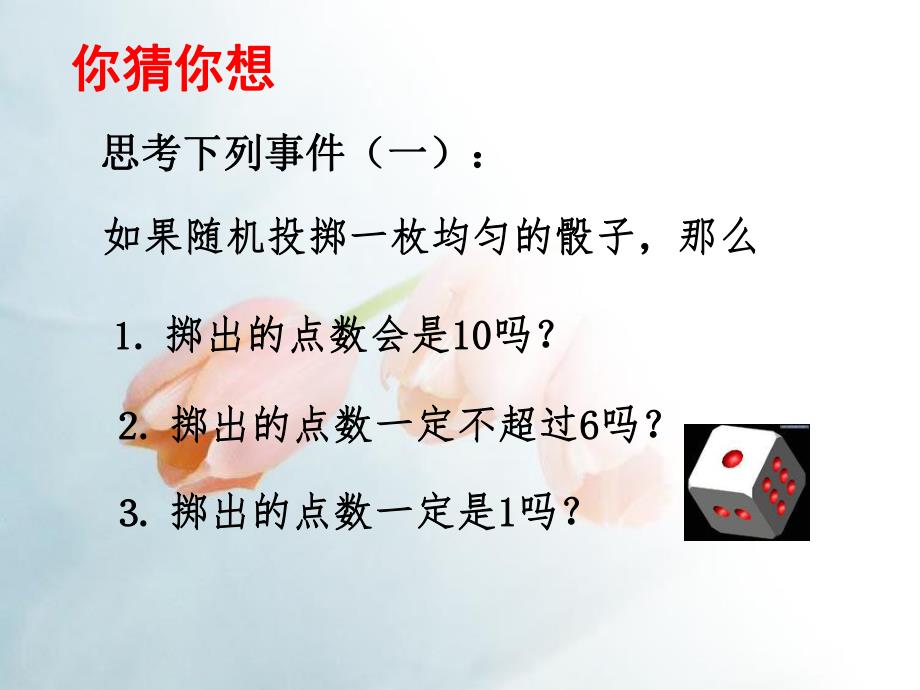 你猜你想

思考下列事件（一）：

如果随机投掷一枚均匀的骰子，那么

1. 掷出的点数会是10吗？

2. 掷出的点数一定不超过6吗？

3. 掷出的点数一定是1吗？